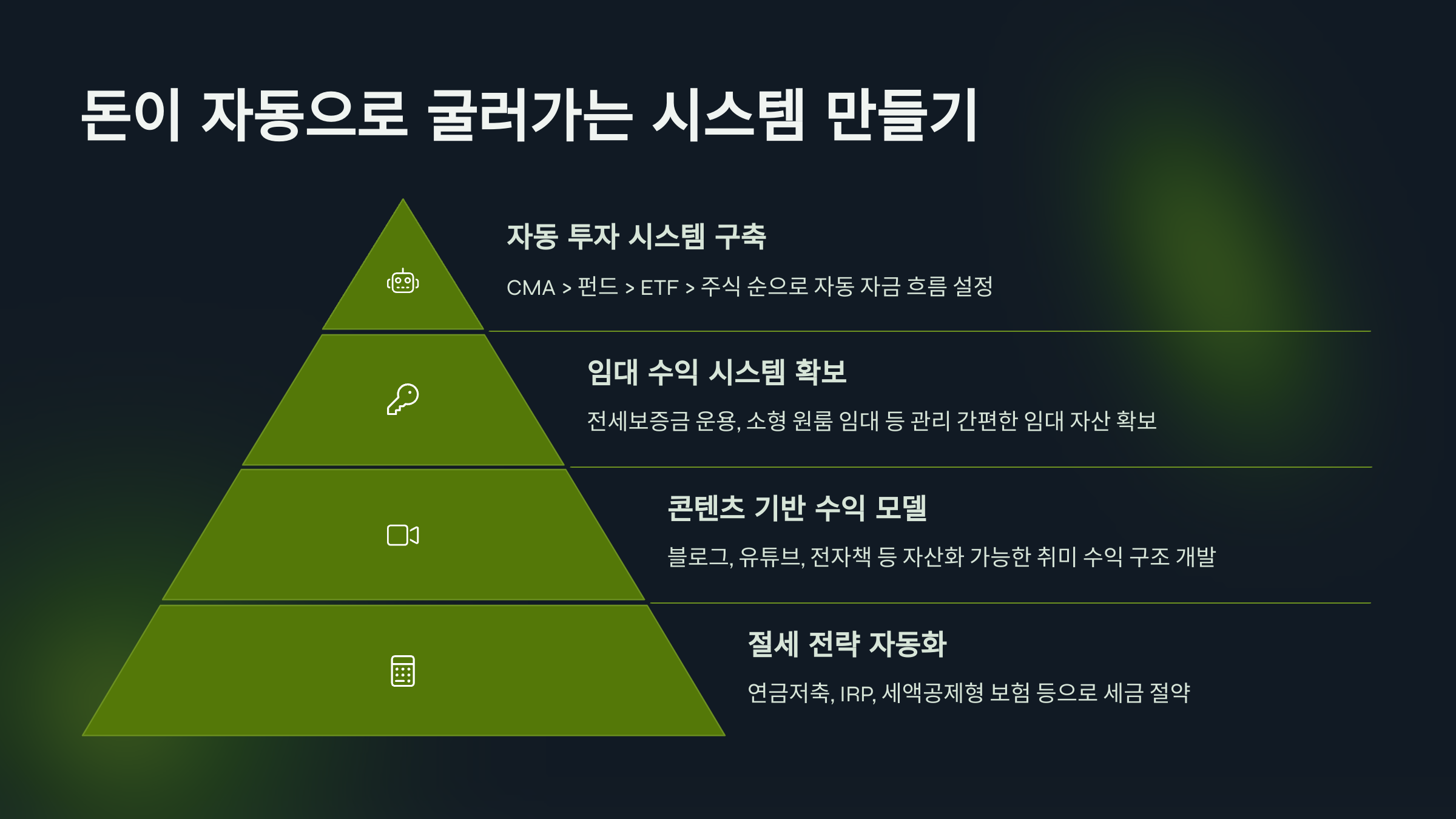 돈이 자동으로 굴러가는 시스템 만들기

자동 투자 시스템 구축

CMA > 펀드 > ETF > 주식 순으로 자동 자금 흐름 설정

임대 수익 시스템 확보

전세보증금 운용, 소형 원룸 임대 등 관리 간편한 임대 자산 확보

콘텐츠 기반 수익 모델

블로그, 유튜브, 전자책 등 자산화 가능한 취미 수익 구조 개발

절세 전략 자동화

연금저축, IRP, 세액공제형 보험 등으로 세금 절약